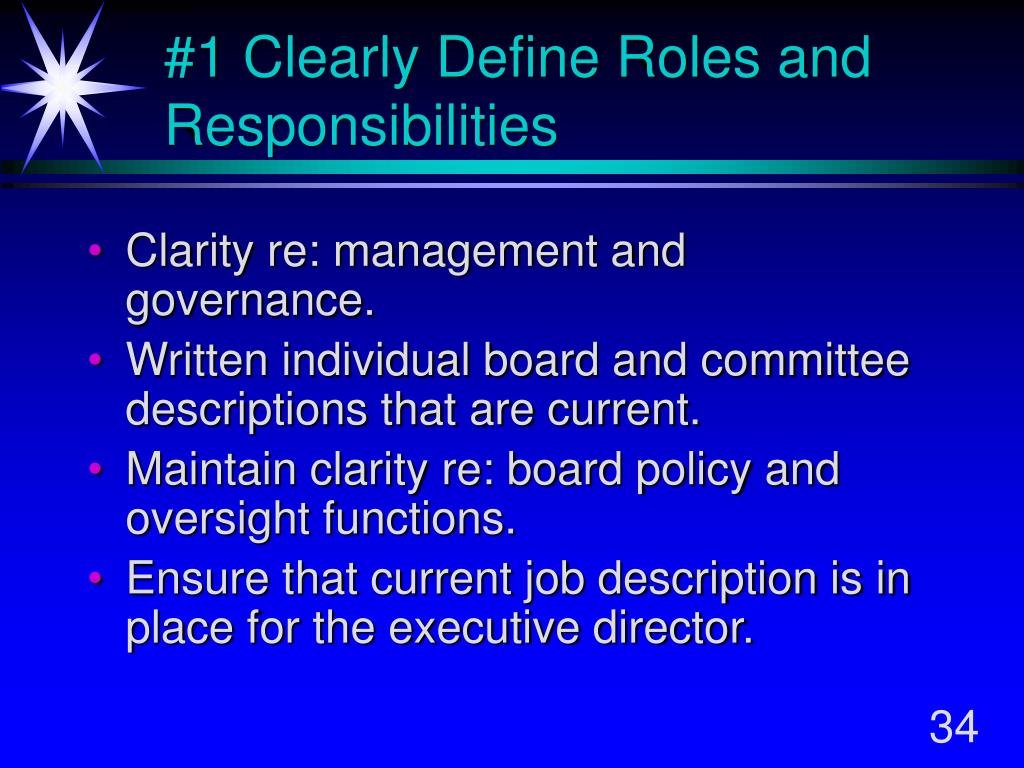 #1 Clearly Define Roles and Responsibilities

• Clarity re: management and governance.
• Written individual board and committee descriptions that are current.
• Maintain clarity re: board policy and oversight functions.
• Ensure that current job description is in place for the executive director.

34